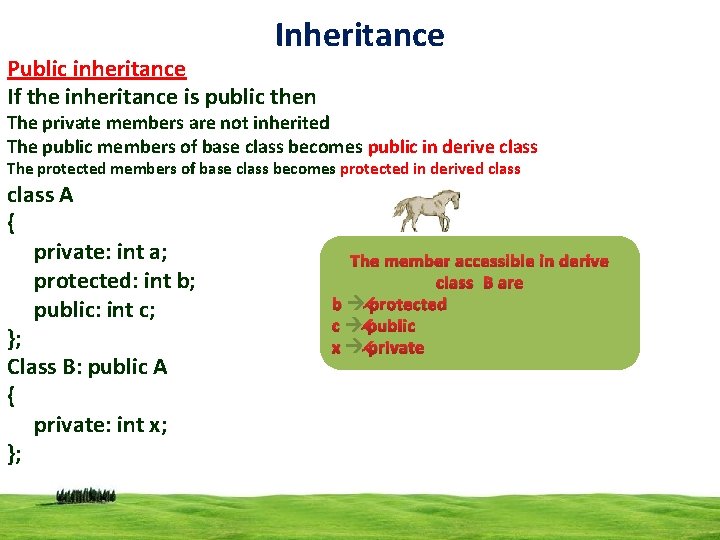 Inheritance

Public inheritance

If the inheritance is public then

The private members are not inherited

The public members of base class becomes public in derive class

The protected members of base class becomes protected in derived class

class A
{
private: int a;
protected: int b;
public: int c;
};
Class B: public A
{
private: int x;
};

The member accessible in derive class B are

b → protected
c → public
x → private